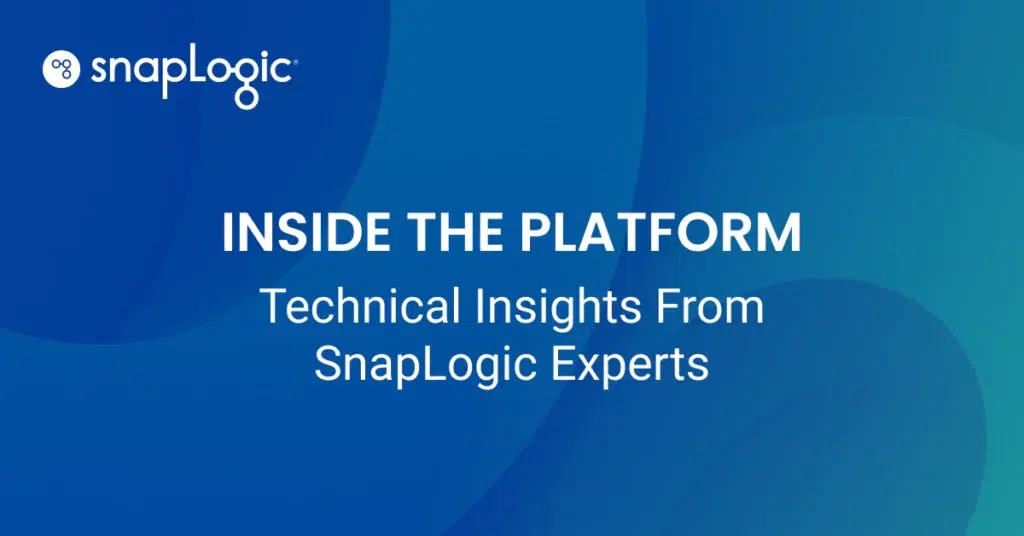 snapLogic

INSIDE THE PLATFORM

Technical Insights From SnapLogic Experts